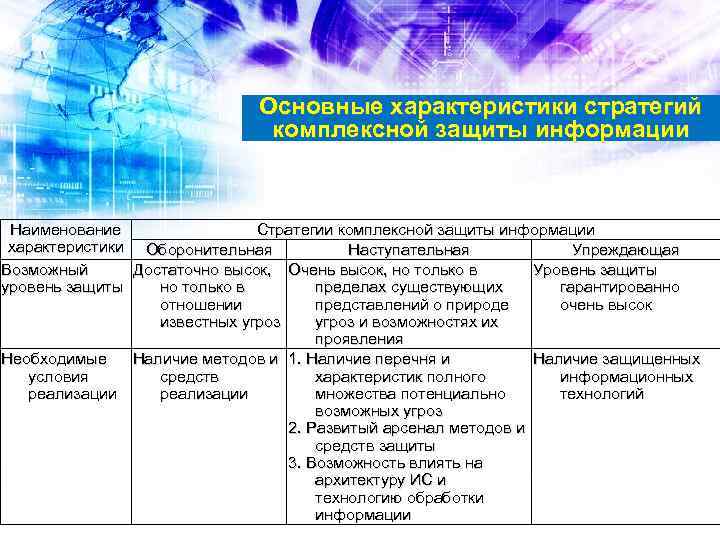 Основные характеристики стратегий комплексной защиты информации

| Наименование характеристики | Стратегии комплексной защиты информации | | |
|---|---|---|---|
| | Оборонительная | Наступательная | Упреждающая |
| Возможный уровень защиты | Достаточно высок, но только в отношении известных угроз | Очень высок, но только в пределах существующих представлений о природе угроз и возможностях их проявления | Уровень защиты гарантированно очень высок |
| Необходимые условия реализации | Наличие методов и средств реализации | 1. Наличие перечня и характеристик полного множества потенциально возможных угроз 2. Развитый арсенал методов и средств защиты 3. Возможность влиять на архитектуру ИС и технологию обработки информации | Наличие защищенных информационных технологий |